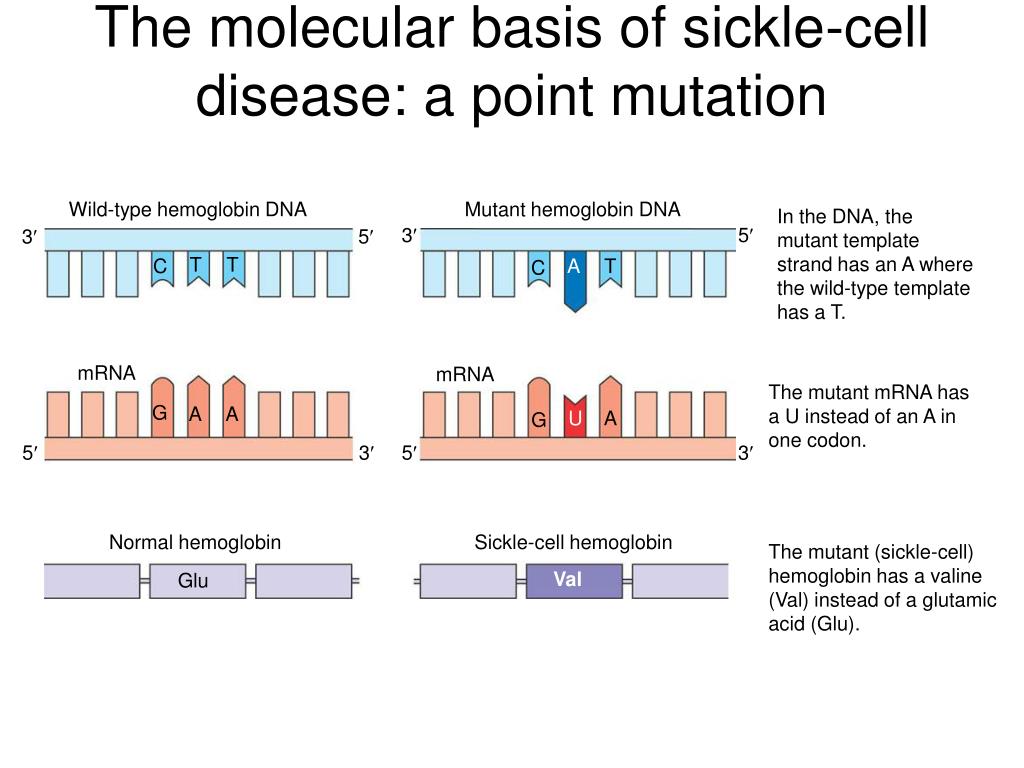 The molecular basis of sickle-cell disease: a point mutation

Wild-type hemoglobin DNA

3′ 5′

C T T

mRNA

G A A

5′ 3′

Normal hemoglobin

Glu

Mutant hemoglobin DNA

3′ 5′

C A T

mRNA

G U A

5′ 3′

Sickle-cell hemoglobin

Val

In the DNA, the mutant template strand has an A where the wild-type template has a T.

The mutant mRNA has a U instead of an A in one codon.

The mutant (sickle-cell) hemoglobin has a valine (Val) instead of a glutamic acid (Glu).